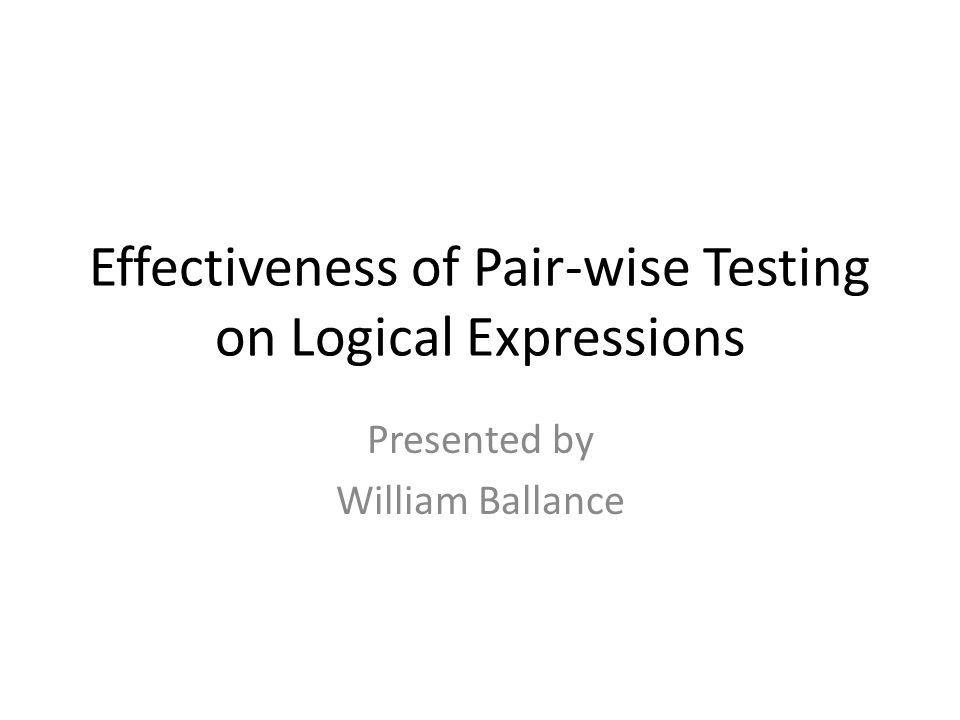 Effectiveness of Pair-wise Testing on Logical Expressions

Presented by
William Ballance